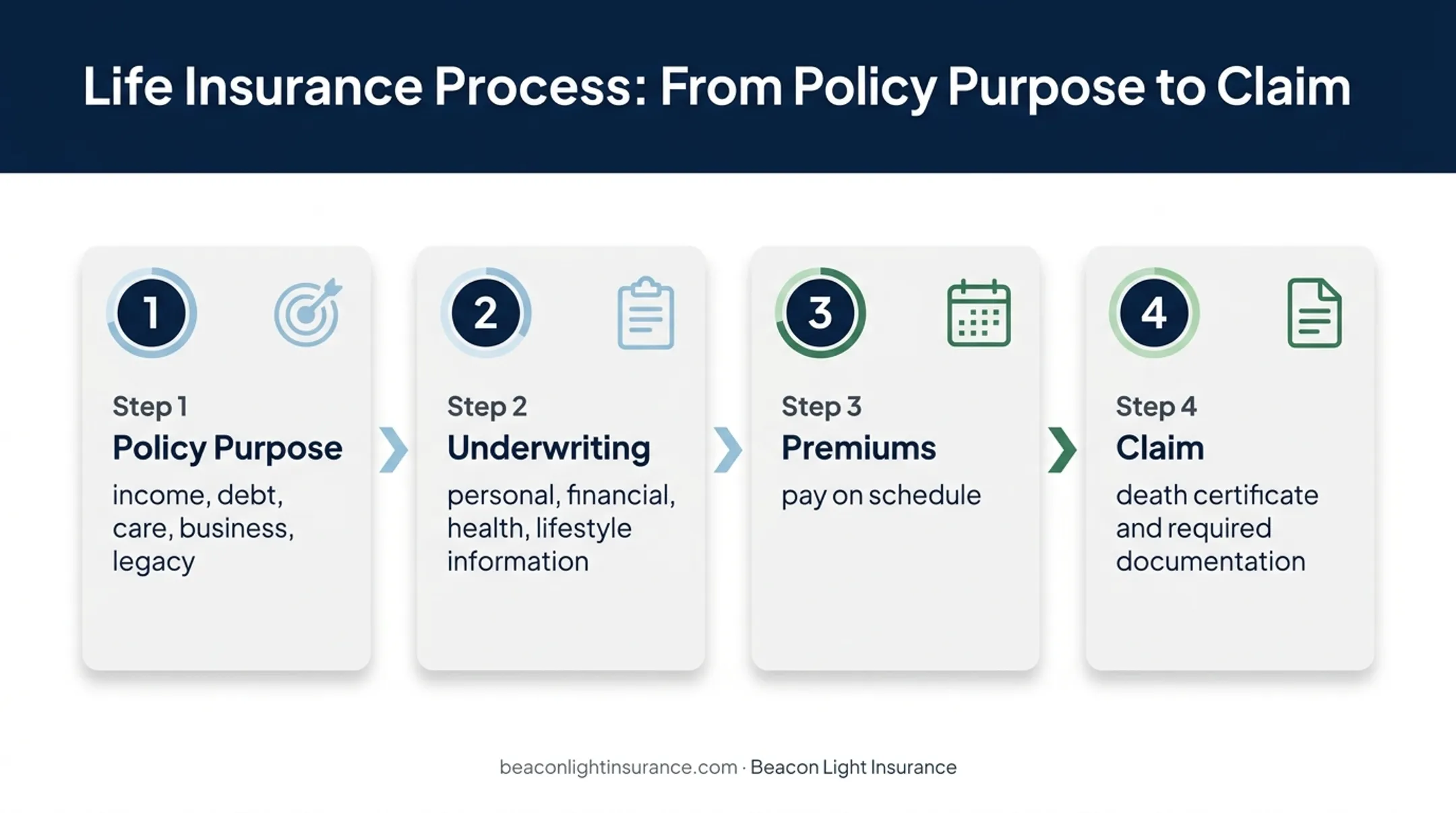 Life Insurance Process: From Policy Purpose to Claim

1

Step 1
Policy Purpose
income, debt, care, business, legacy

2

Step 2
Underwriting
personal, financial, health, lifestyle information

3

Step 3
Premiums
pay on schedule

4

Step 4
Claim
death certificate and required documentation

beaconlightinsurance.com · Beacon Light Insurance